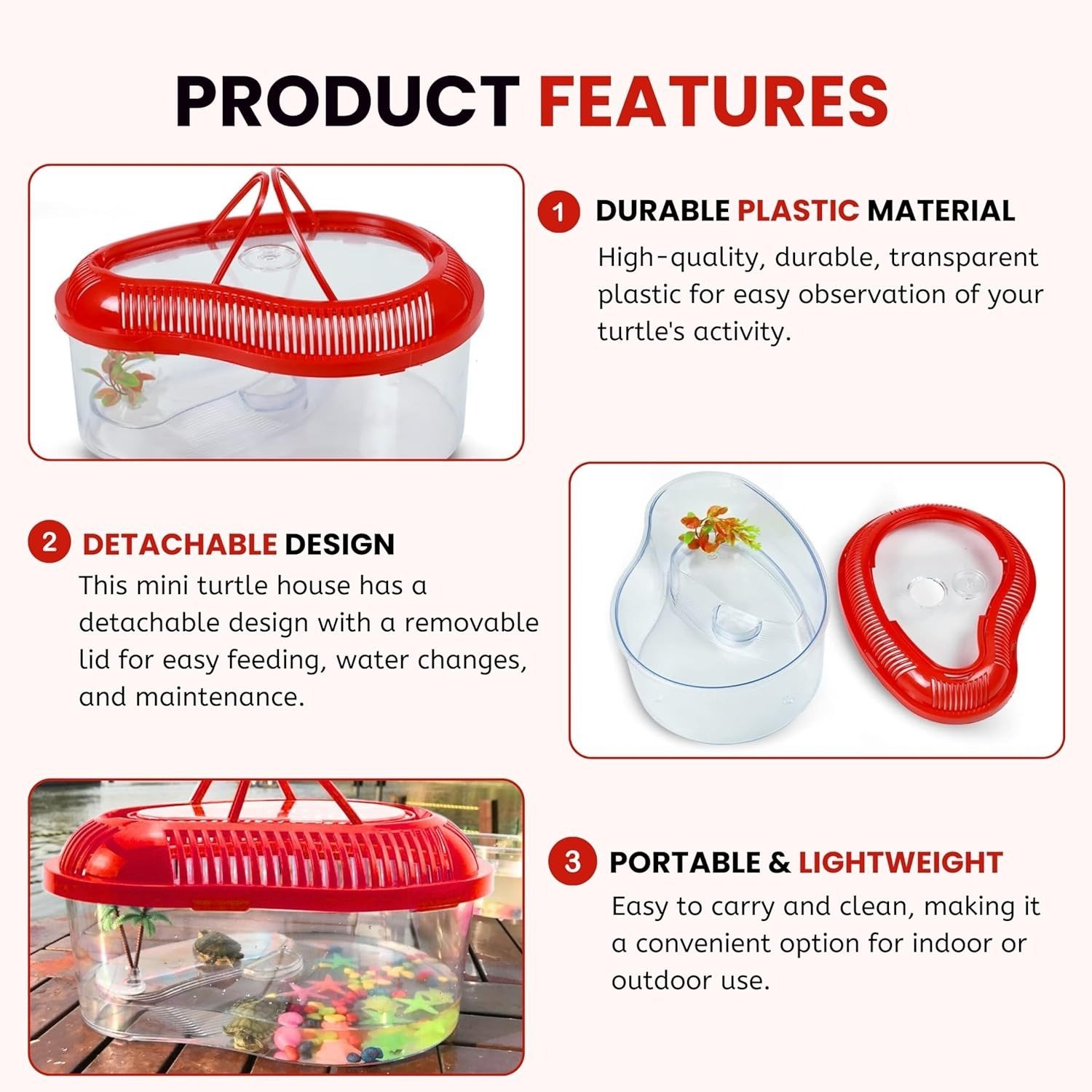 PRODUCT FEATURES

1 DURABLE PLASTIC MATERIAL

High-quality, durable, transparent plastic for easy observation of your turtle's activity.

2 DETACHABLE DESIGN

This mini turtle house has a detachable design with a removable lid for easy feeding, water changes, and maintenance.

3 PORTABLE & LIGHTWEIGHT

Easy to carry and clean, making it a convenient option for indoor or outdoor use.